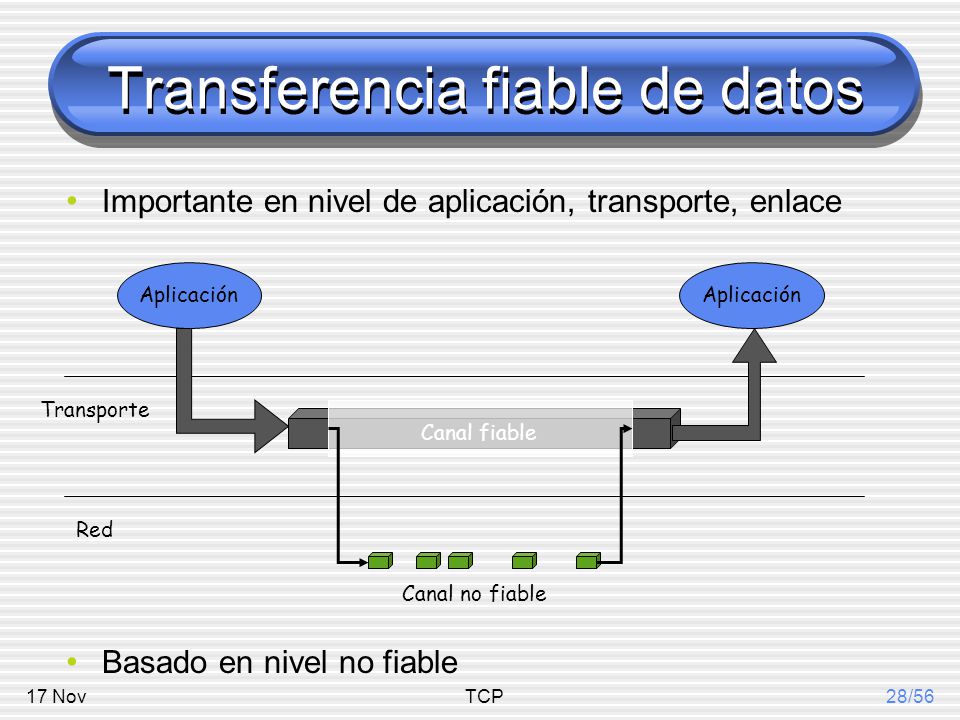 Transferencia fiable de datos

• Importante en nivel de aplicación, transporte, enlace

Aplicación

Aplicación

Transporte

Canal fiable

Red

Canal no fiable

• Basado en nivel no fiable

17 Nov

TCP

28/56